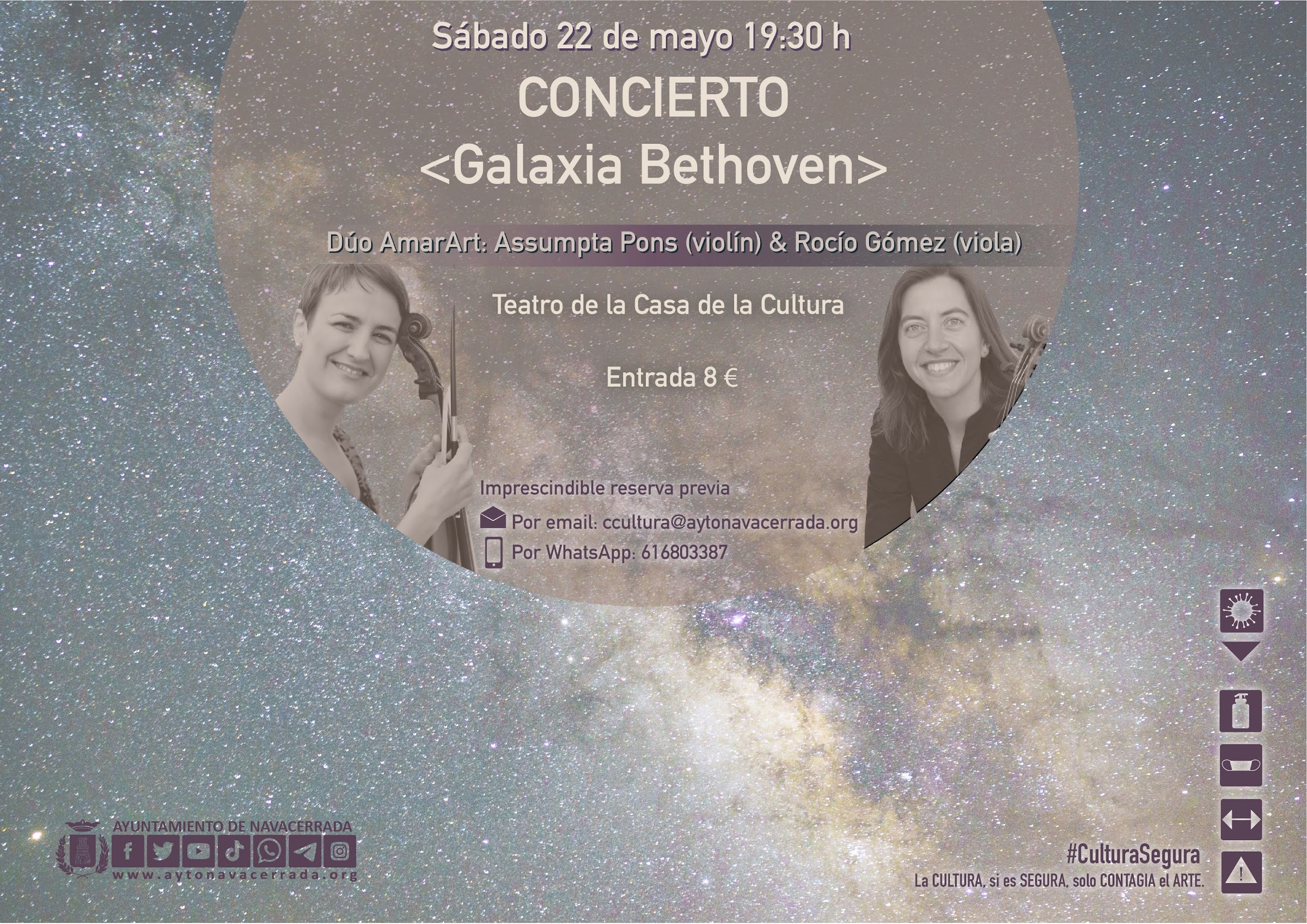 Sábado 22 de mayo 19:30 h

CONCIERTO

<Galaxia Bethoven>

Dúo AmarArt: Assumpta Pons (violín) & Rocío Gómez (viola)

Teatro de la Casa de la Cultura

Entrada 8 €

Imprescindible reserva previa

Por email: ccultura@aytonavacerrada.org

Por WhatsApp: 616803387

AYUNTAMIENTO DE NAVACERRADA

www.aytonavacerrada.org

#CulturaSegura

La CULTURA, si es SEGURA, solo CONTAGIA el ARTE.